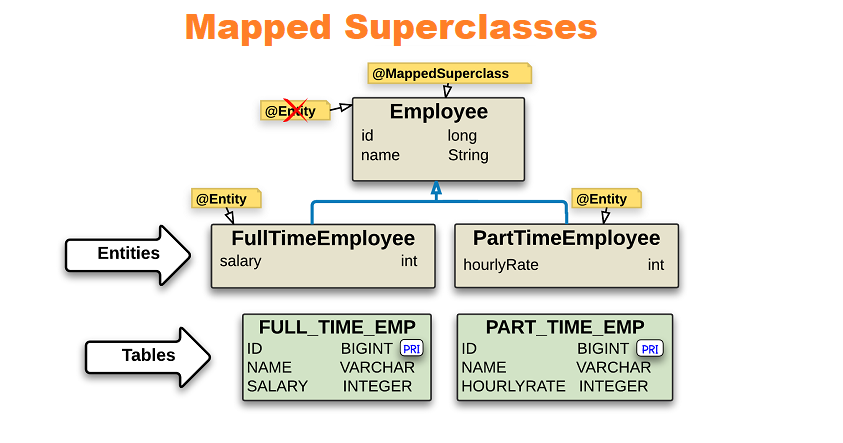 Mapped Superclasses

@MappedSuperclass

@Entity

Employee
id long
name String

@Entity

@Entity

Entities

FullTimeEmployee
salary int

PartTimeEmployee
hourlyRate int

Tables

FULL_TIME_EMP
ID BIGINT PRI
NAME VARCHAR
SALARY INTEGER

PART_TIME_EMP
ID BIGINT PRI
NAME VARCHAR
HOURLYRATE INTEGER